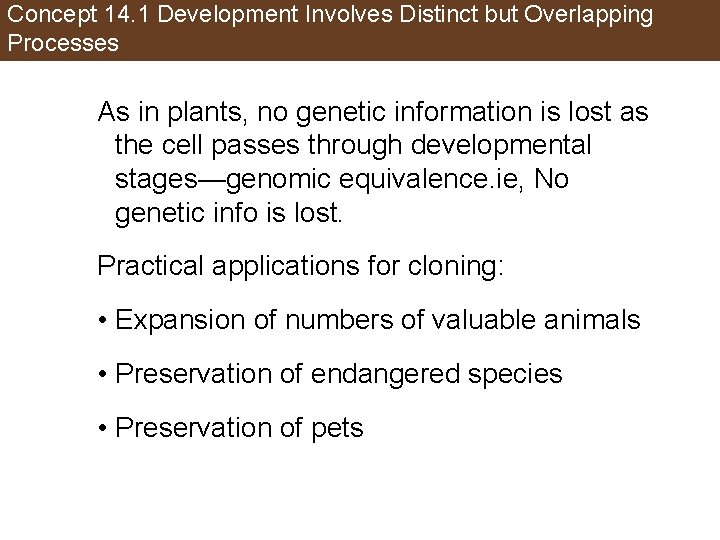 Concept 14.1 Development Involves Distinct but Overlapping Processes

As in plants, no genetic information is lost as the cell passes through developmental stages—genomic equivalence.ie, No genetic info is lost.

Practical applications for cloning:

• Expansion of numbers of valuable animals

• Preservation of endangered species

• Preservation of pets